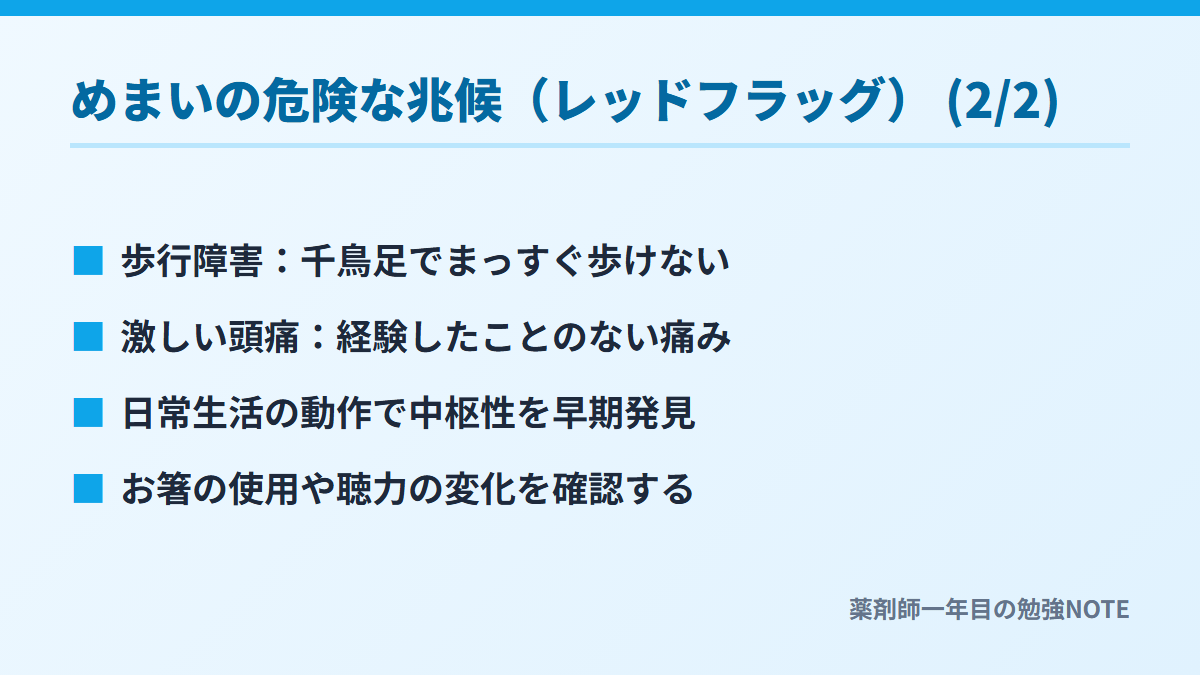 めまいの危険な兆候（レッドフラッグ） (2/2)

■ 歩行障害：千鳥足でまっすぐ歩けない

■ 激しい頭痛：経験したことのない痛み

■ 日常生活の動作で中枢性を早期発見

■ お箸の使用や聴力の変化を確認する

薬剤師一年目の勉強NOTE